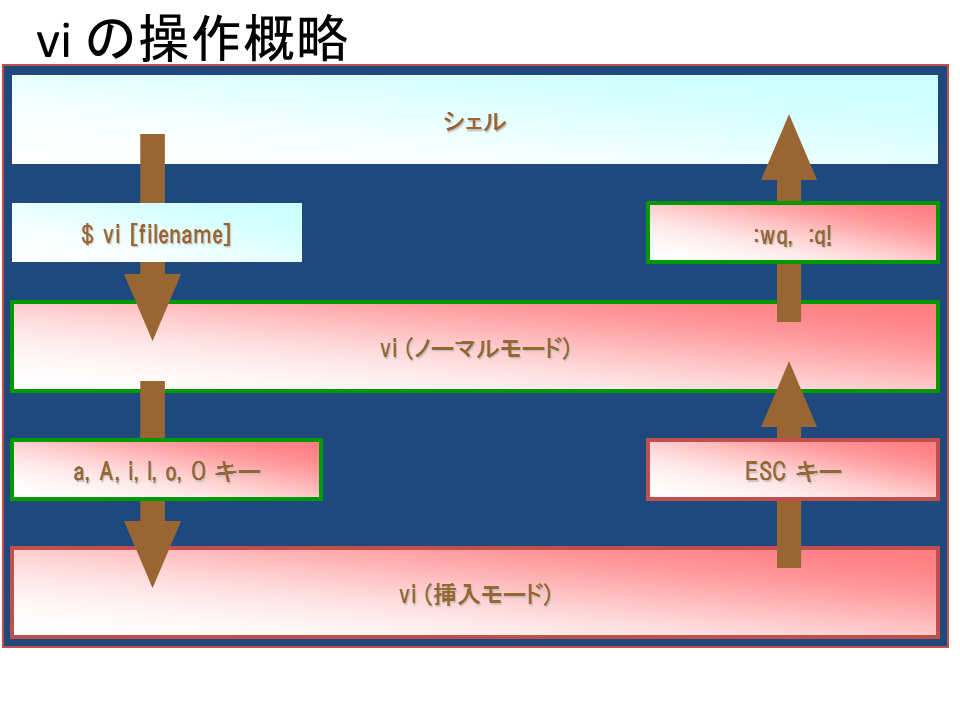 vi の操作概略

シェル

$ vi [filename]

:wq, :q!

vi (ノーマルモード)

a, A, i, I, o, O キー

ESC キー

vi (挿入モード)